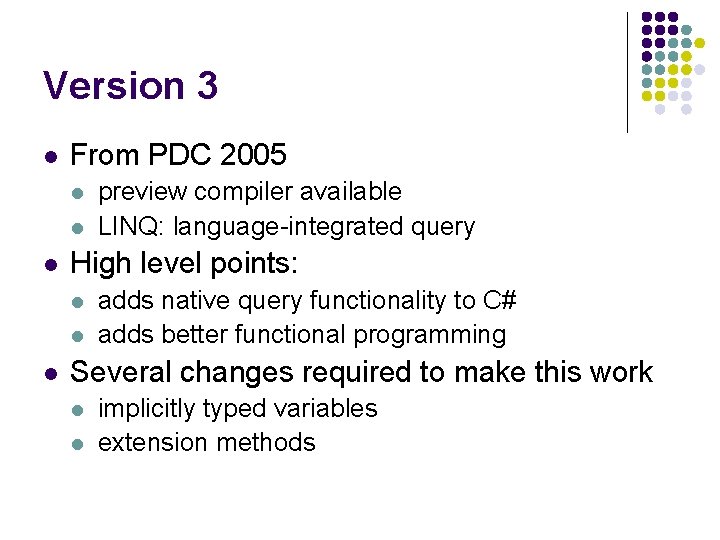 Version 3

- From PDC 2005
  - preview compiler available
  - LINQ: language-integrated query
- High level points:
  - adds native query functionality to C#
  - adds better functional programming
- Several changes required to make this work
  - implicitly typed variables
  - extension methods